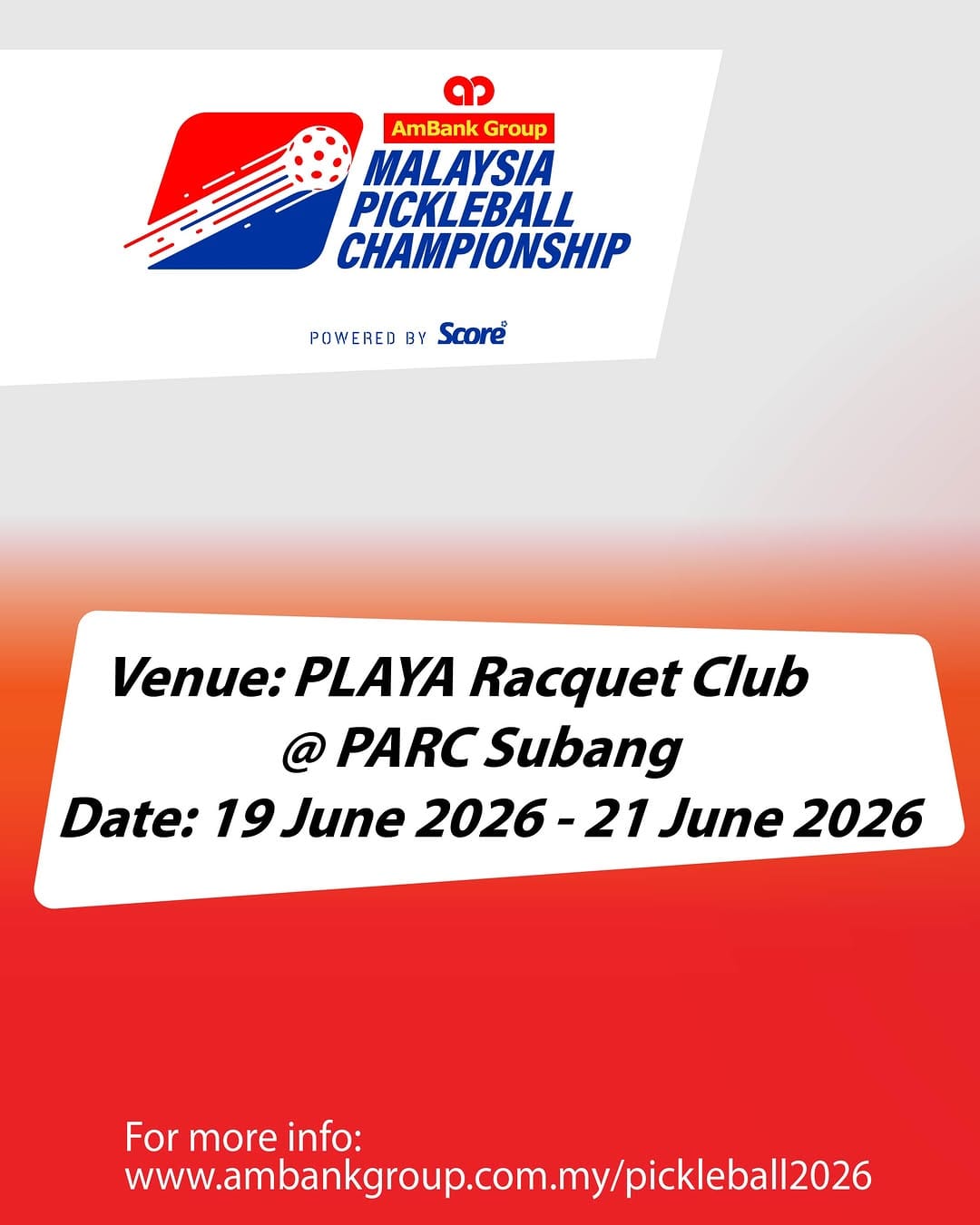 AmBank Group
MALAYSIA PICKLEBALL CHAMPIONSHIP

POWERED BY Score

Venue: PLAYA Racquet Club
@ PARC Subang
Date: 19 June 2026 - 21 June 2026

For more info:
www.ambankgroup.com.my/pickleball2026